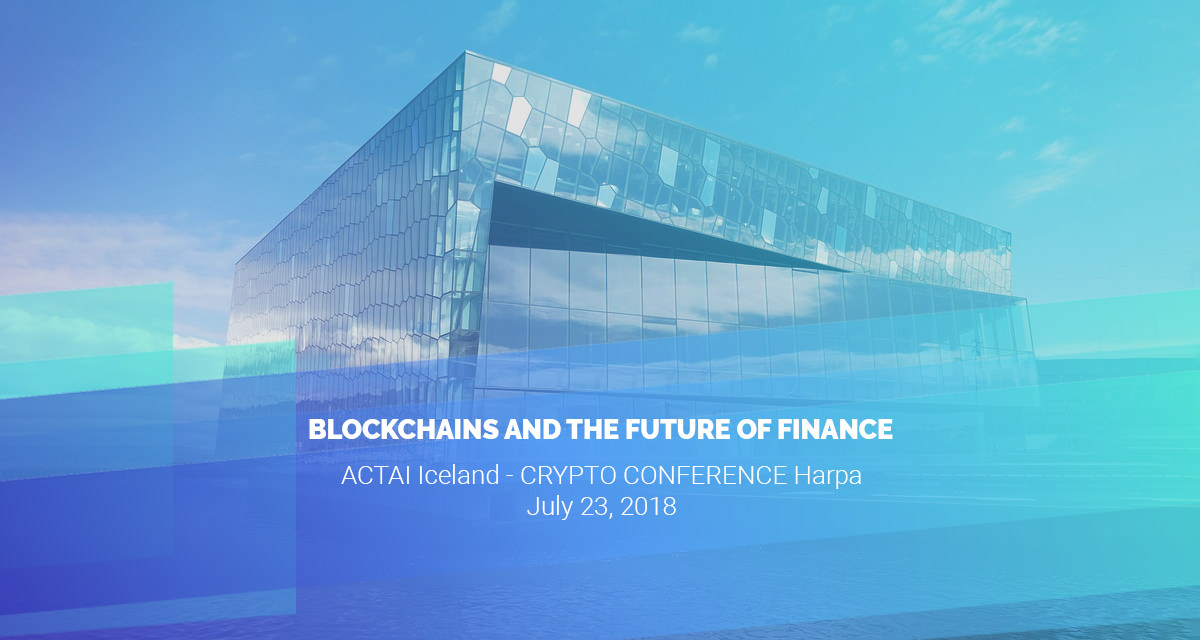 BLOCKCHAINS AND THE FUTURE OF FINANCE

ACTAI Iceland - CRYPTO CONFERENCE Harpa
July 23, 2018